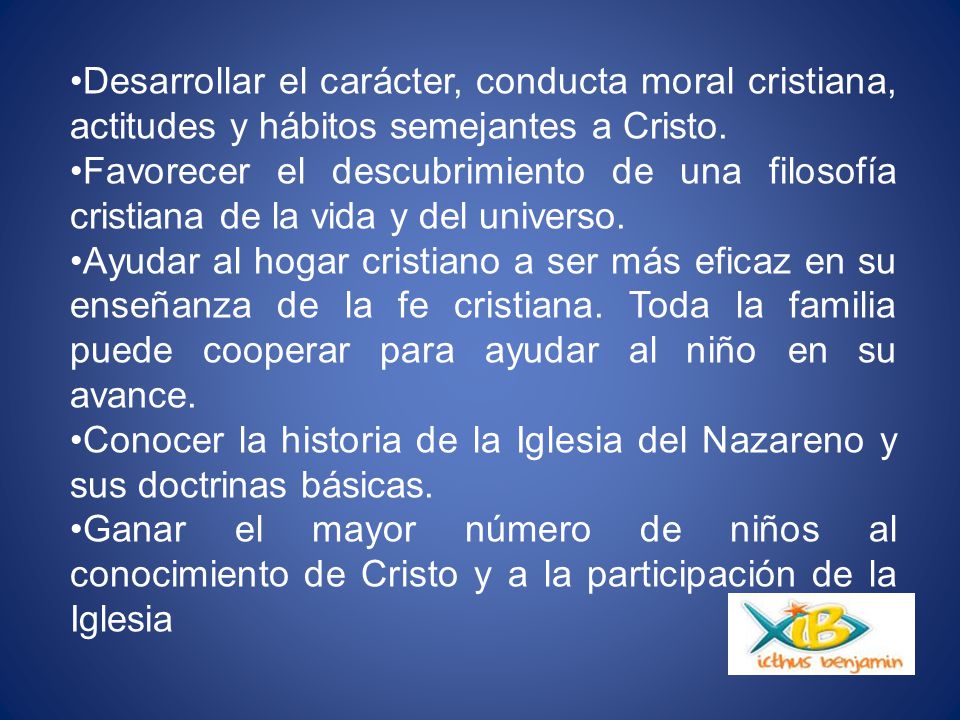 •Desarrollar el carácter, conducta moral cristiana, actitudes y hábitos semejantes a Cristo.

•Favorecer el descubrimiento de una filosofía cristiana de la vida y del universo.

•Ayudar al hogar cristiano a ser más eficaz en su enseñanza de la fe cristiana. Toda la familia puede cooperar para ayudar al niño en su avance.

•Conocer la historia de la Iglesia del Nazareno y sus doctrinas básicas.

•Ganar el mayor número de niños al conocimiento de Cristo y a la participación de la Iglesia

iB
icthus benjamin